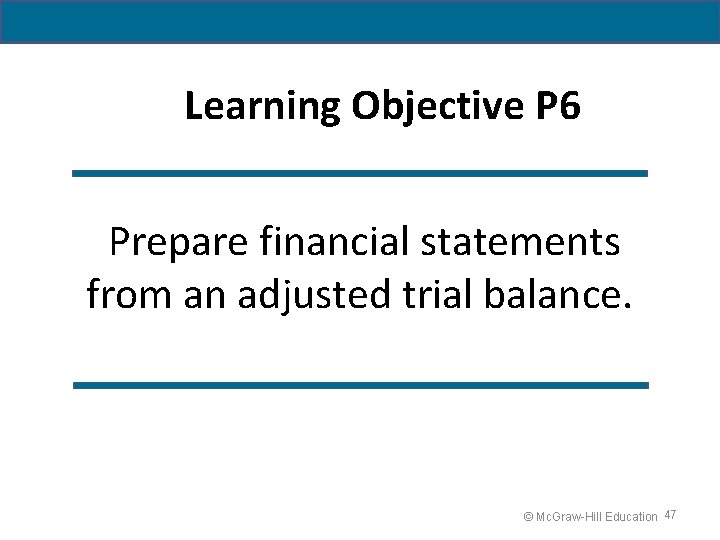 Learning Objective P6

Prepare financial statements from an adjusted trial balance.

© McGraw-Hill Education 47